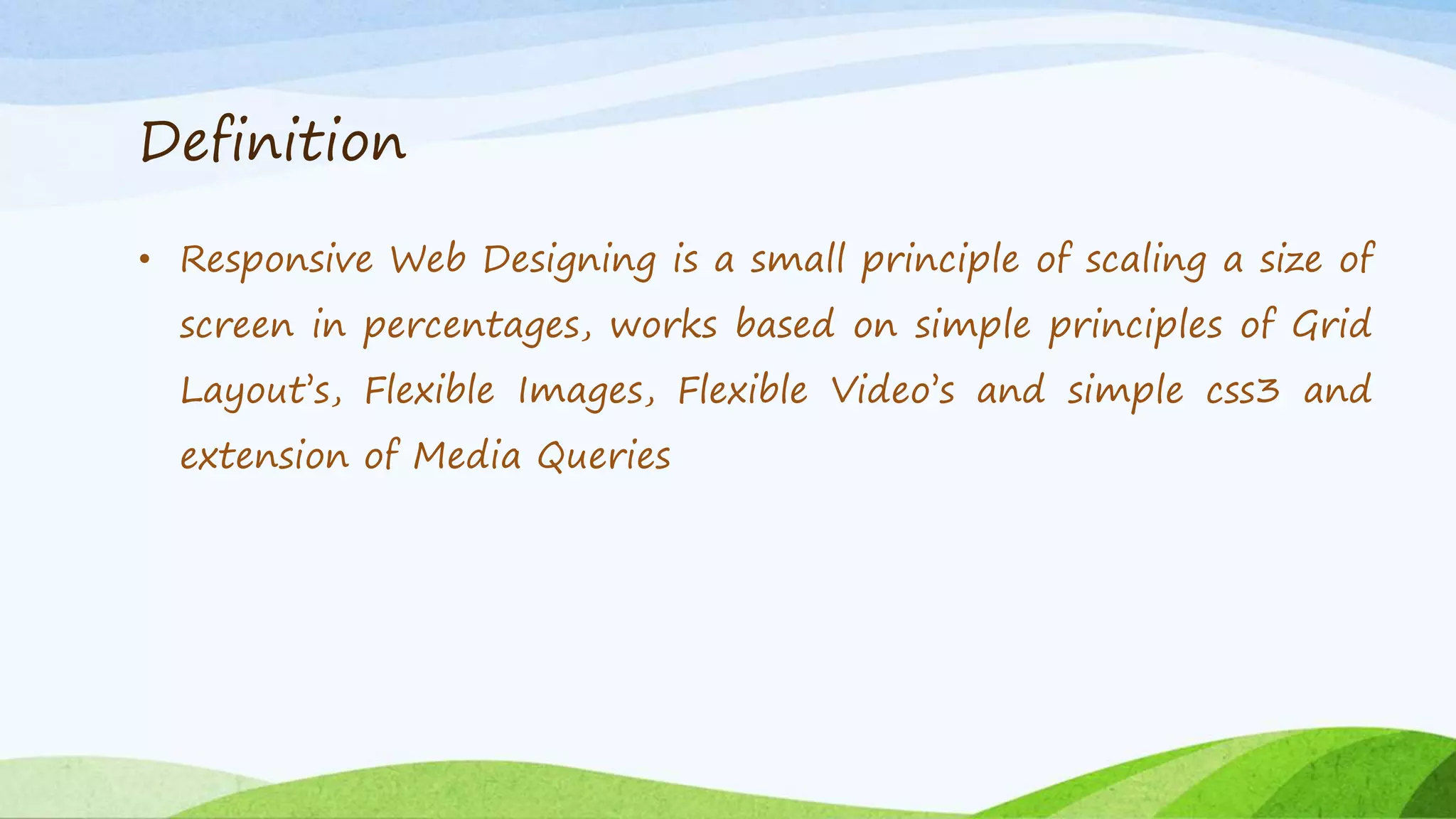 Definition

• Responsive Web Designing is a small principle of scaling a size of screen in percentages, works based on simple principles of Grid Layout's, Flexible Images, Flexible Video's and simple css3 and extension of Media Queries